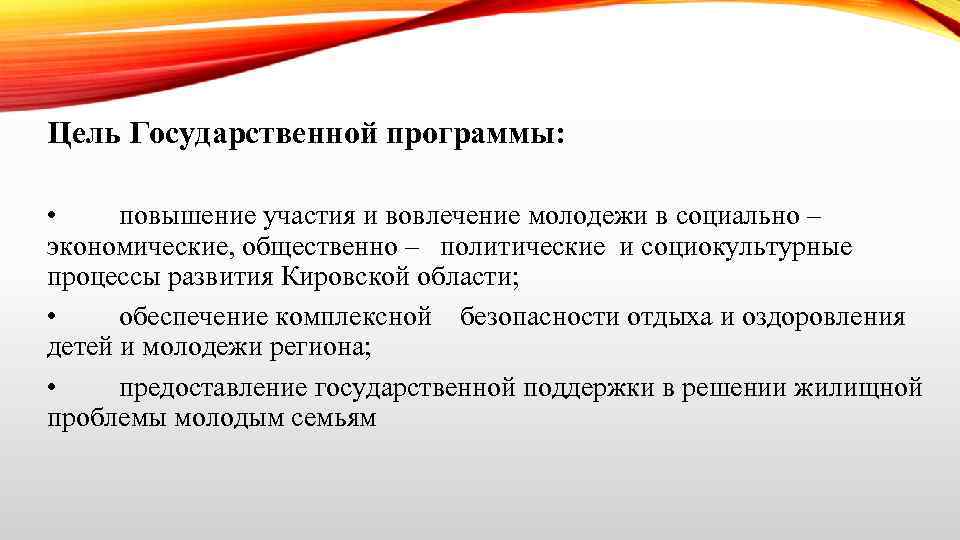 Цель Государственной программы:

• повышение участия и вовлечение молодежи в социально – экономические, общественно – политические и социокультурные процессы развития Кировской области;

• обеспечение комплексной безопасности отдыха и оздоровления детей и молодежи региона;

• предоставление государственной поддержки в решении жилищной проблемы молодым семьям